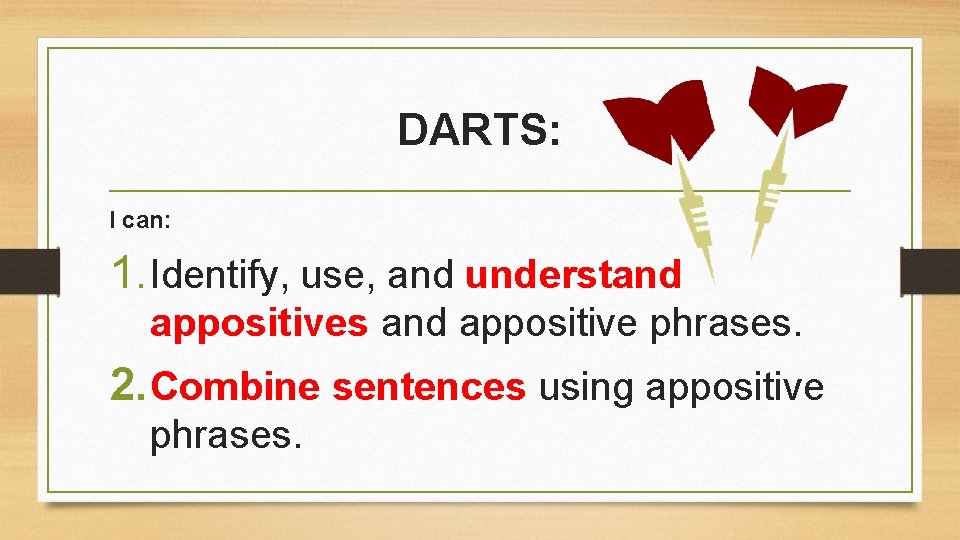 DARTS:

I can:

1. Identify, use, and understand appositives and appositive phrases.

2. Combine sentences using appositive phrases.